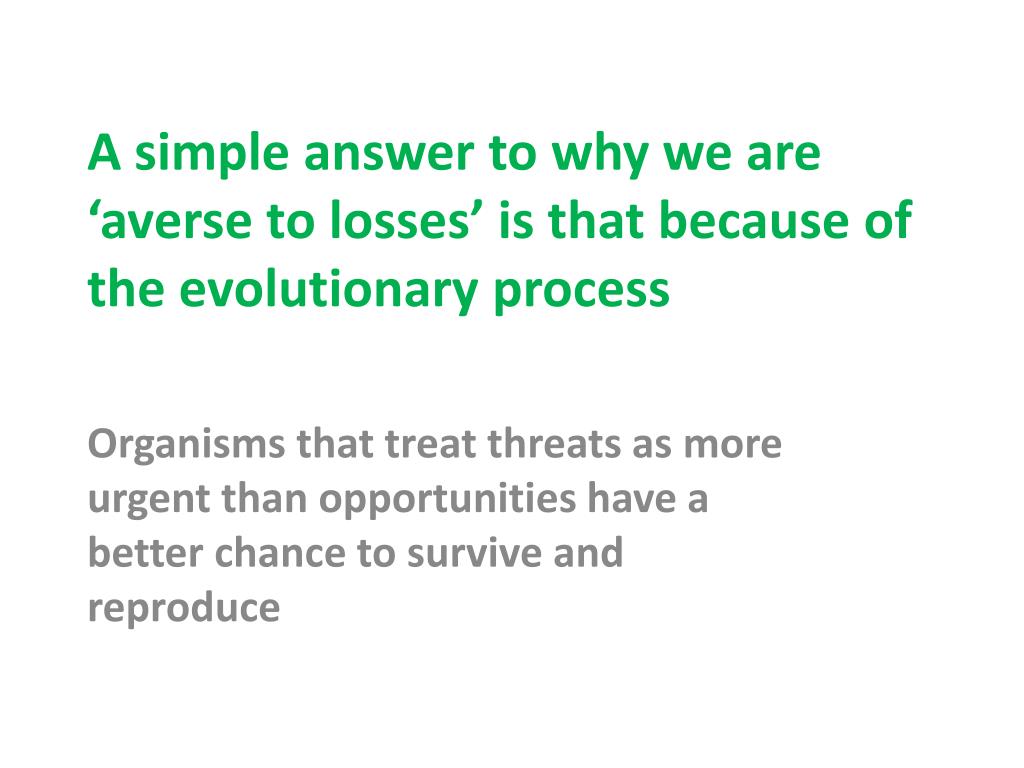 A simple answer to why we are ‘averse to losses’ is that because of the evolutionary process

Organisms that treat threats as more urgent than opportunities have a better chance to survive and reproduce